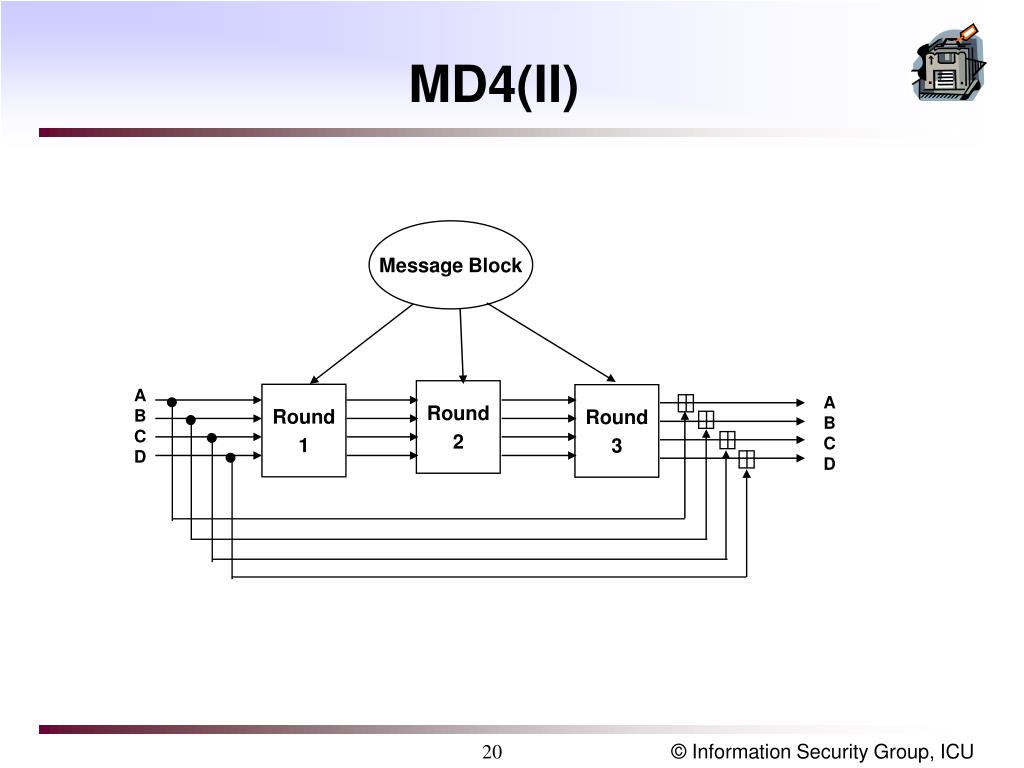 MD4(II)

Message Block

A
B
C
D

Round 1

Round 2

Round 3

A
B
C
D

20

© Information Security Group, ICU